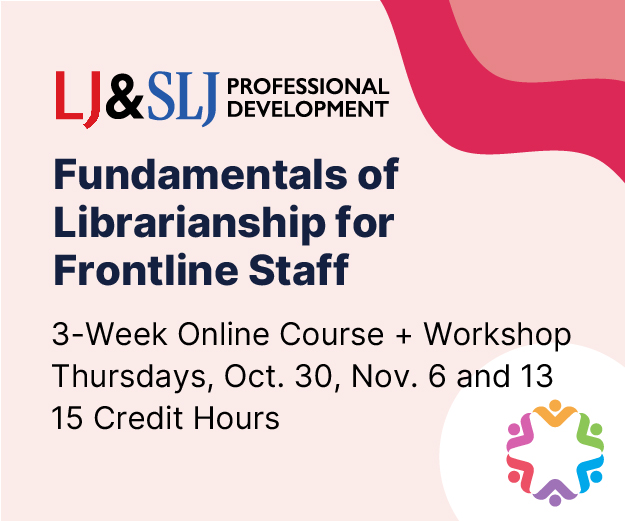 LJ&SLJ PROFESSIONAL DEVELOPMENT

Fundamentals of Librarianship for Frontline Staff

3-Week Online Course + Workshop
Thursdays, Oct. 30, Nov. 6 and 13
15 Credit Hours